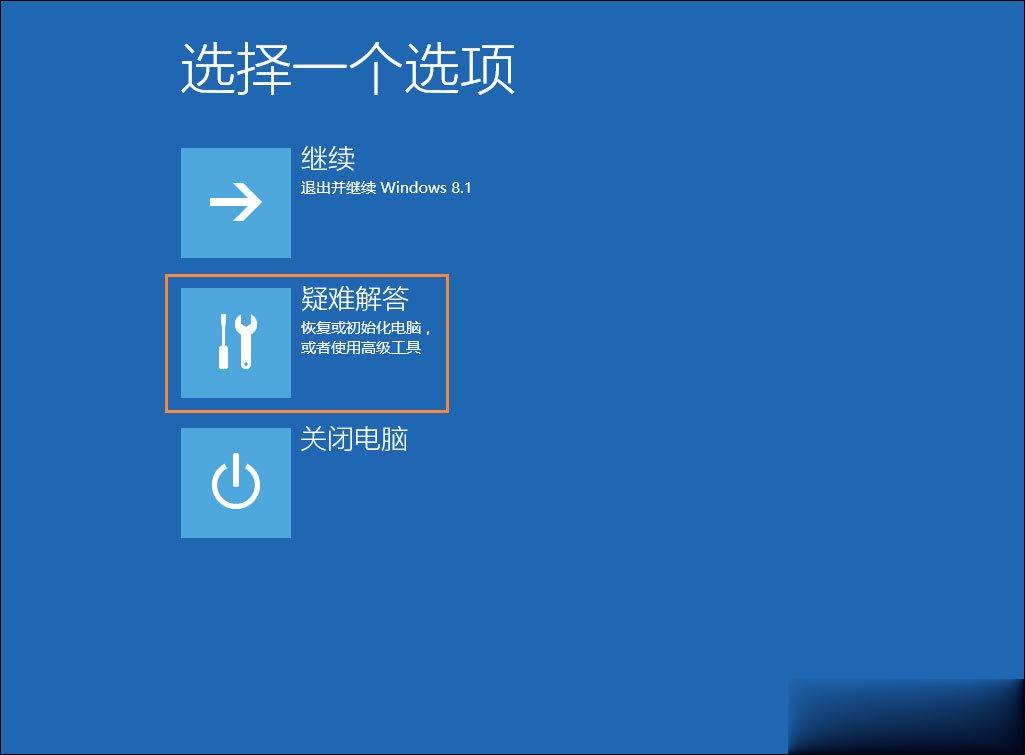 选择一个选项

继续
退出并继续 Windows 8.1

疑难解答
恢复或初始化电脑，或者使用高级工具

关闭电脑